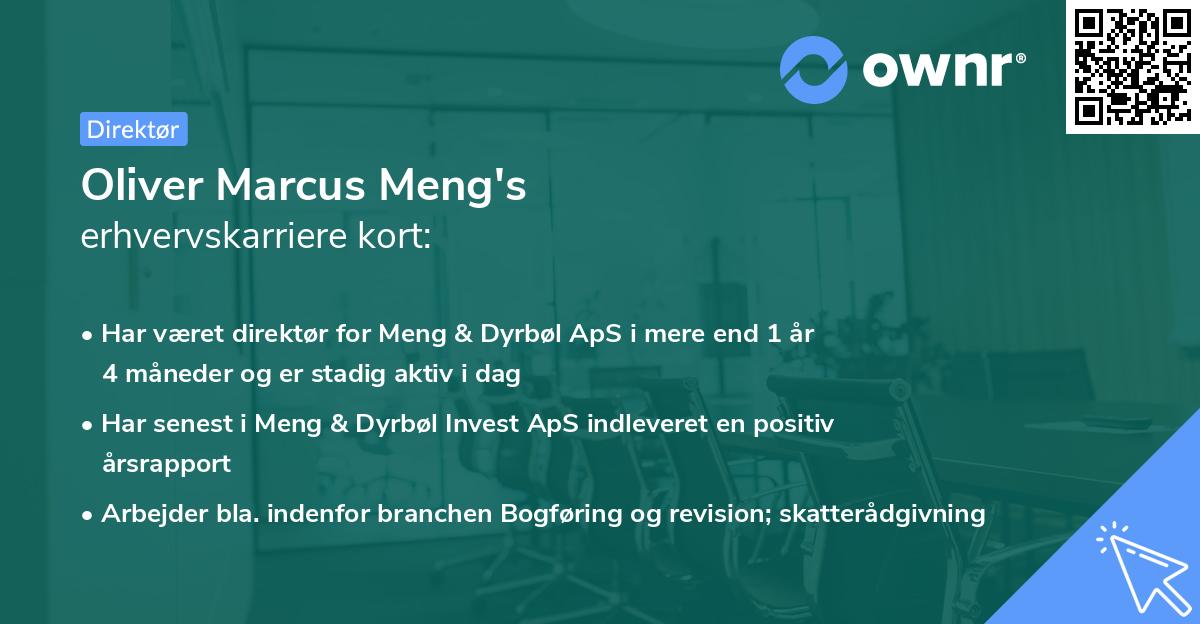 ownr®

Direktør

Oliver Marcus Meng's
erhvervskarriere kort:

• Har været direktør for Meng & Dyrbøl ApS i mere end 1 år 4 måneder og er stadig aktiv i dag

• Har senest i Meng & Dyrbøl Invest ApS indleveret en positiv årsrapport

• Arbejder bla. indenfor branchen Bogføring og revision; skatterådgivning